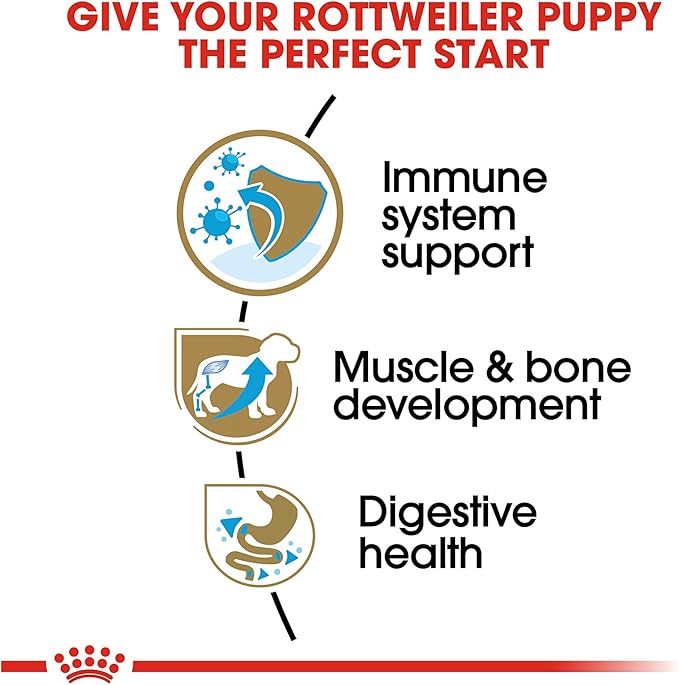 GIVE YOUR ROTTWEILER PUPPY THE PERFECT START

Immune system support

Muscle & bone development

Digestive health